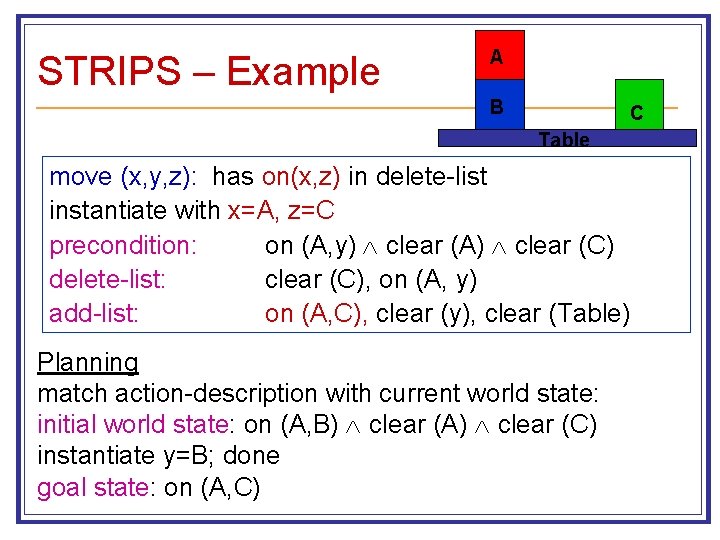 STRIPS – Example

A
B
C
Table

move (x,y,z): has on(x,z) in delete-list
instantiate with x=A, z=C
precondition: on (A,y) $\wedge$ clear (A) $\wedge$ clear (C)
delete-list: clear (C), on (A, y)
add-list: on (A,C), clear (y), clear (Table)

Planning
match action-description with current world state:
initial world state: on (A,B) $\wedge$ clear (A) $\wedge$ clear (C)
instantiate y=B; done
goal state: on (A,C)